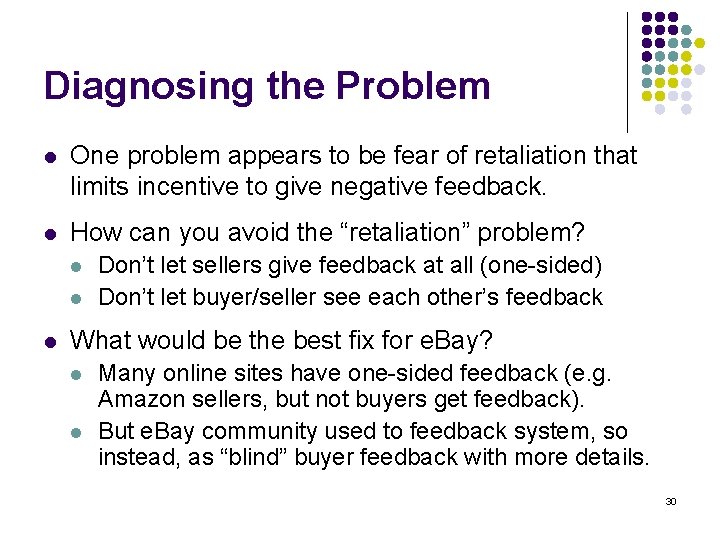 Diagnosing the Problem

- One problem appears to be fear of retaliation that limits incentive to give negative feedback.
- How can you avoid the “retaliation” problem?
  - Don’t let sellers give feedback at all (one-sided)
  - Don’t let buyer/seller see each other’s feedback
- What would be the best fix for eBay?
  - Many online sites have one-sided feedback (e.g. Amazon sellers, but not buyers get feedback).
  - But eBay community used to feedback system, so instead, as “blind” buyer feedback with more details.

30